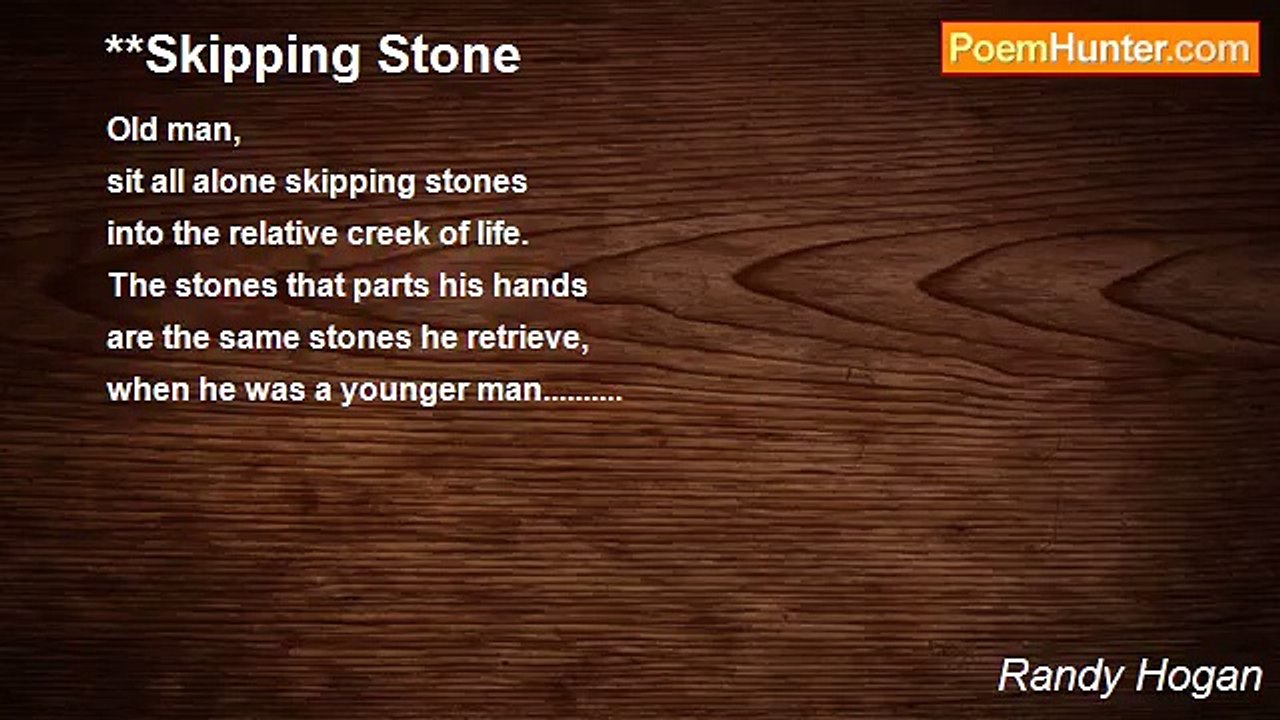 **Skipping Stone

PoemHunter.com

Old man,
sit all alone skipping stones
into the relative creek of life.
The stones that parts his hands
are the same stones he retrieve,
when he was a younger man..........

Randy Hogan